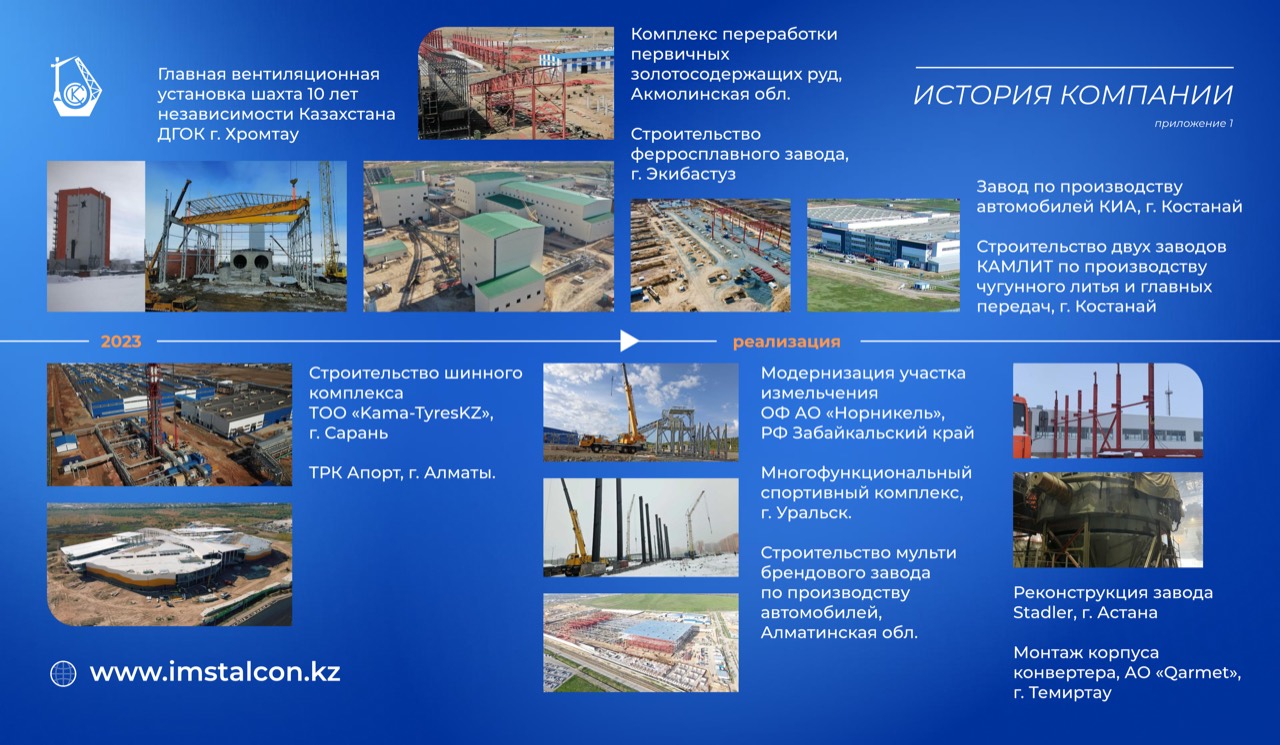 Главная вентиляционная установка шахта 10 лет независимости Казахстана ДГОК г. Хромтау

Комплекс переработки первичных золотосодержащих руд, Акмолинская обл.

Строительство ферросплавного завода, г. Экибастуз

ИСТОРИЯ КОМПАНИИ

приложение 1

Завод по производству автомобилей КИА, г. Костанай

Строительство двух заводов КАМЛИТ по производству чугунного литья и главных передач, г. Костанай

2023

реализация

Строительство шинного комплекса ТОО «Kama-TyresKZ», г. Сарань

ТРК Апорт, г. Алматы.

Модернизация участка измельчения ОФ АО «Норникель», РФ Забайкальский край

Многофункциональный спортивный комплекс, г. Уральск.

Строительство мульти брендового завода по производству автомобилей, Алматинская обл.

Реконструкция завода Stadler, г. Астана

Монтаж корпуса конвертера, АО «Qarmet», г. Темиртау

www.imstalcon.kz